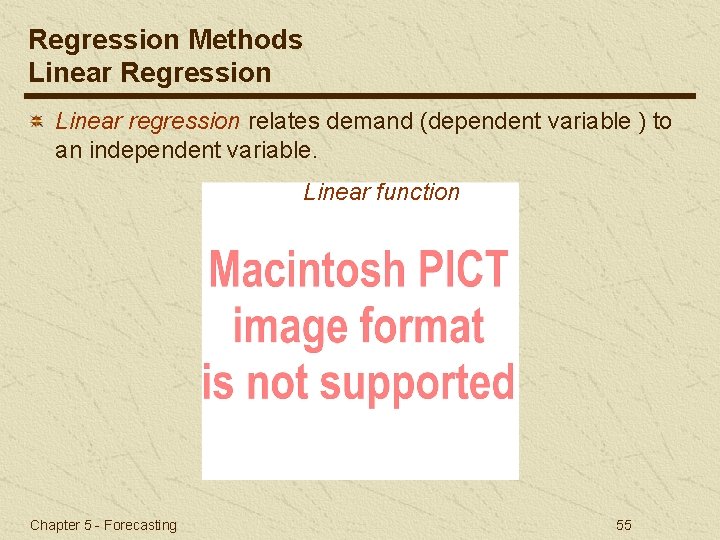 Regression Methods
Linear Regression

Linear regression relates demand (dependent variable ) to an independent variable.

Linear function

Macintosh PICT image format is not supported

Chapter 5 - Forecasting

55